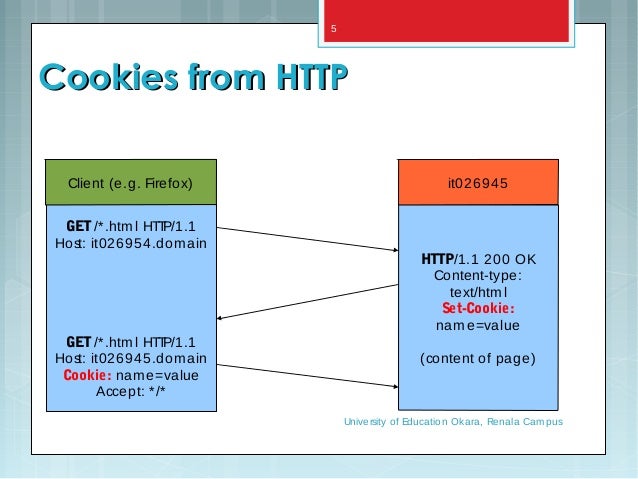 5

Cookies from HTTP

Client (e.g. Firefox)

GET /*.html HTTP/1.1
Host: it026954.domain

GET /*.html HTTP/1.1
Host: it026945.domain
Cookie: name=value
Accept: */*

it026945

HTTP/1.1 200 OK
Content-type: text/html
Set-Cookie: name=value

(content of page)

University of Education Okara, Renala Campus